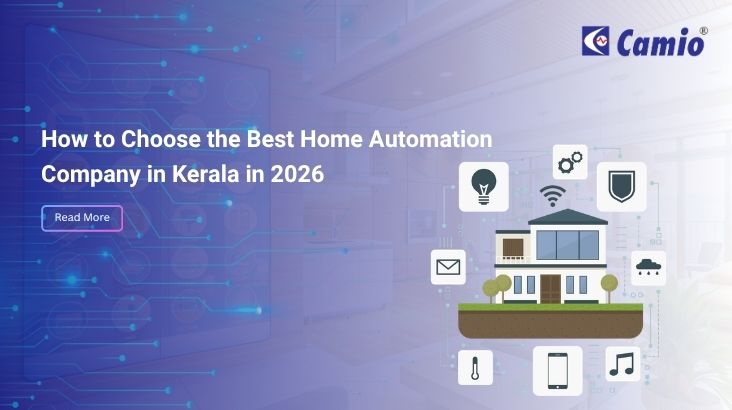 Camio®

How to Choose the Best Home Automation Company in Kerala in 2026

Read More